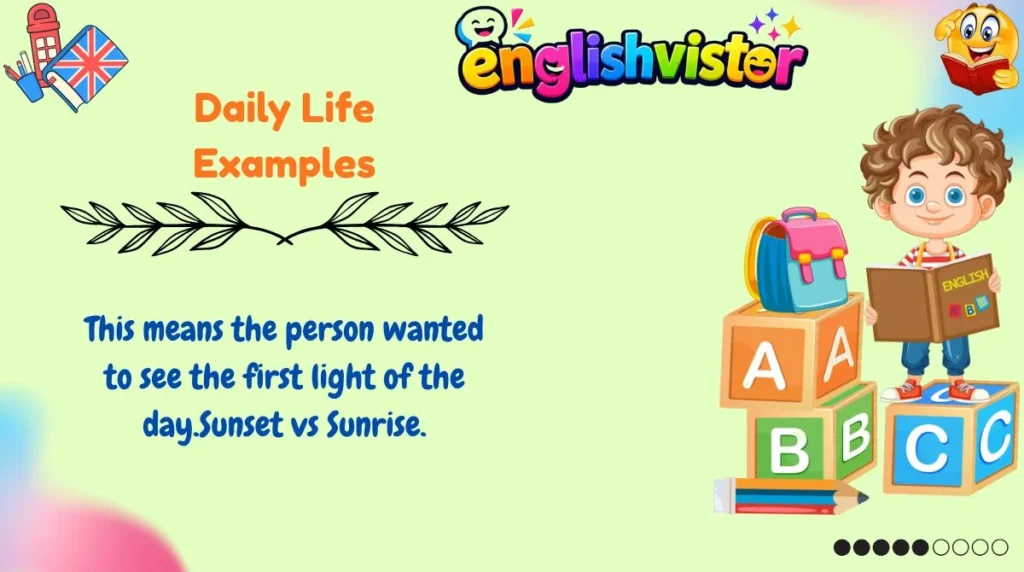 englishvistor

Daily Life Examples

This means the person wanted to see the first light of the day.Sunset vs Sunrise.

ENGLISH
A B

A A
B B
C C